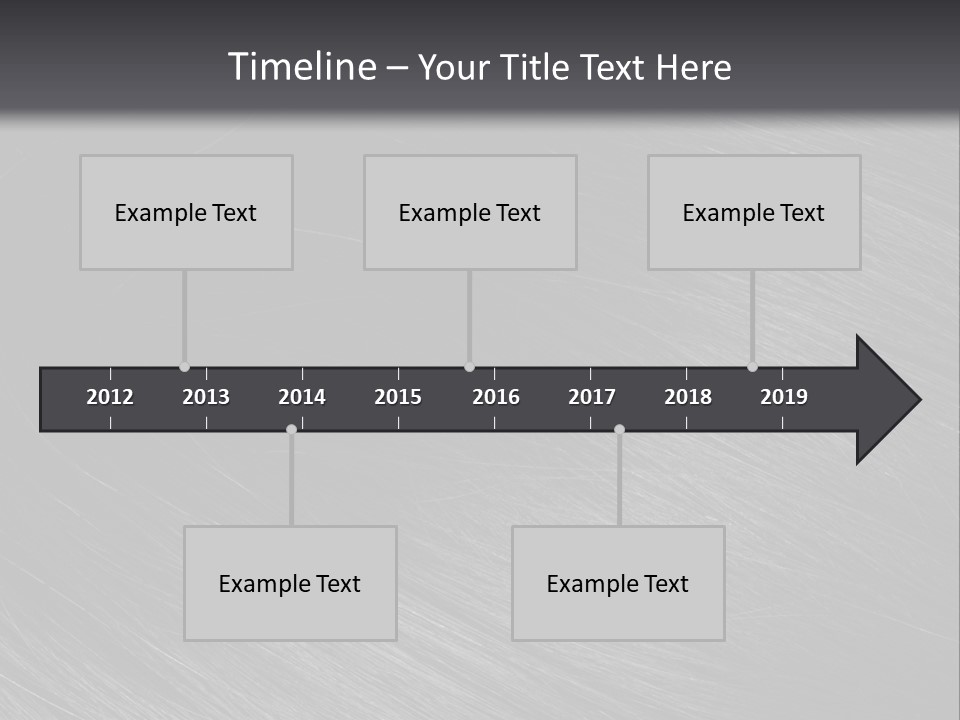 Timeline – Your Title Text Here

Example Text

Example Text

Example Text

2012 2013 2014 2015 2016 2017 2018 2019

Example Text

Example Text